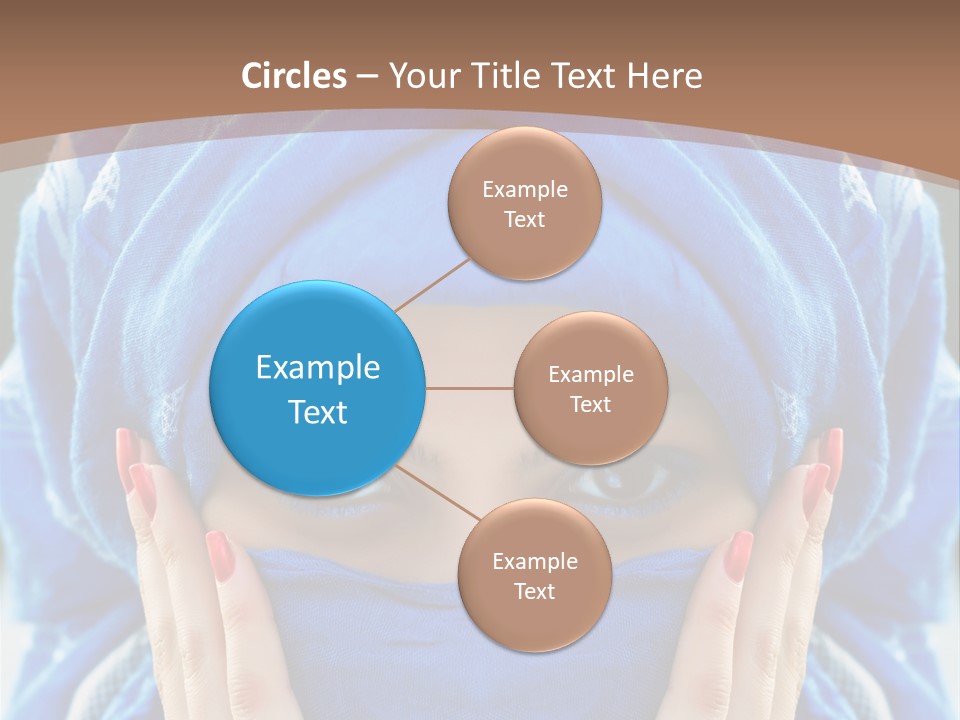 Circles – Your Title Text Here

Example Text

Example Text

Example Text

Example Text